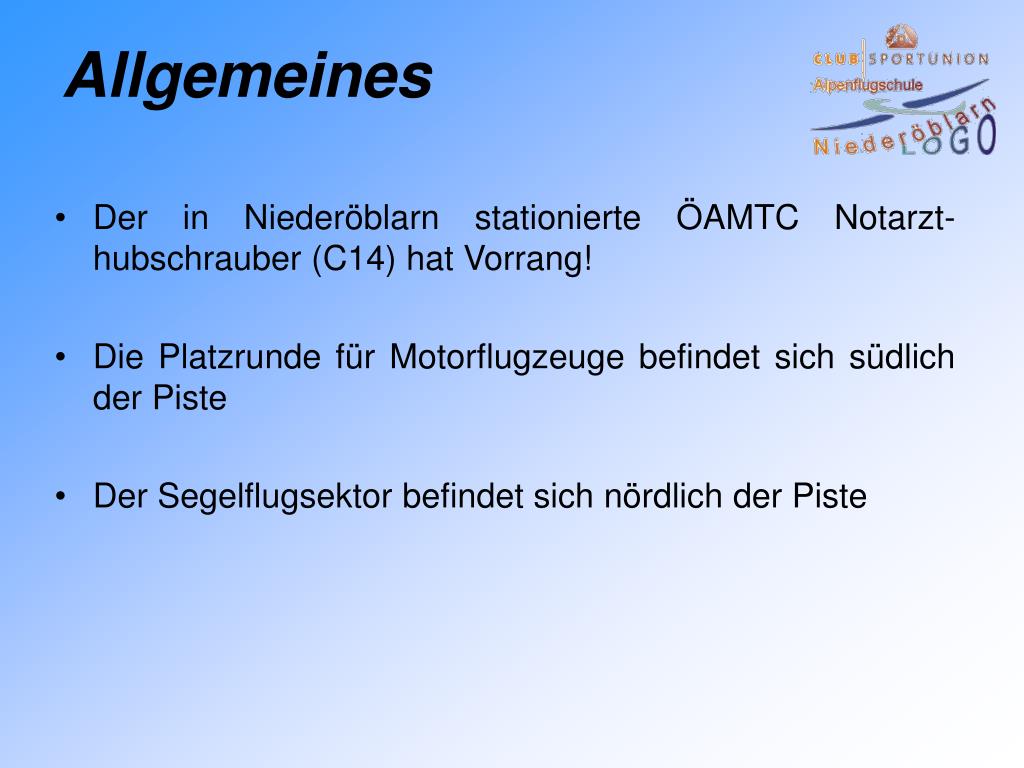 Allgemeines

CLUB SPORTUNION
Alpenflugschule
Niederöblarn
LOGO

• Der in Niederöblarn stationierte ÖAMTC Notarzthubschrauber (C14) hat Vorrang!

• Die Platzrunde für Motorflugzeuge befindet sich südlich der Piste

• Der Segelflugsektor befindet sich nördlich der Piste